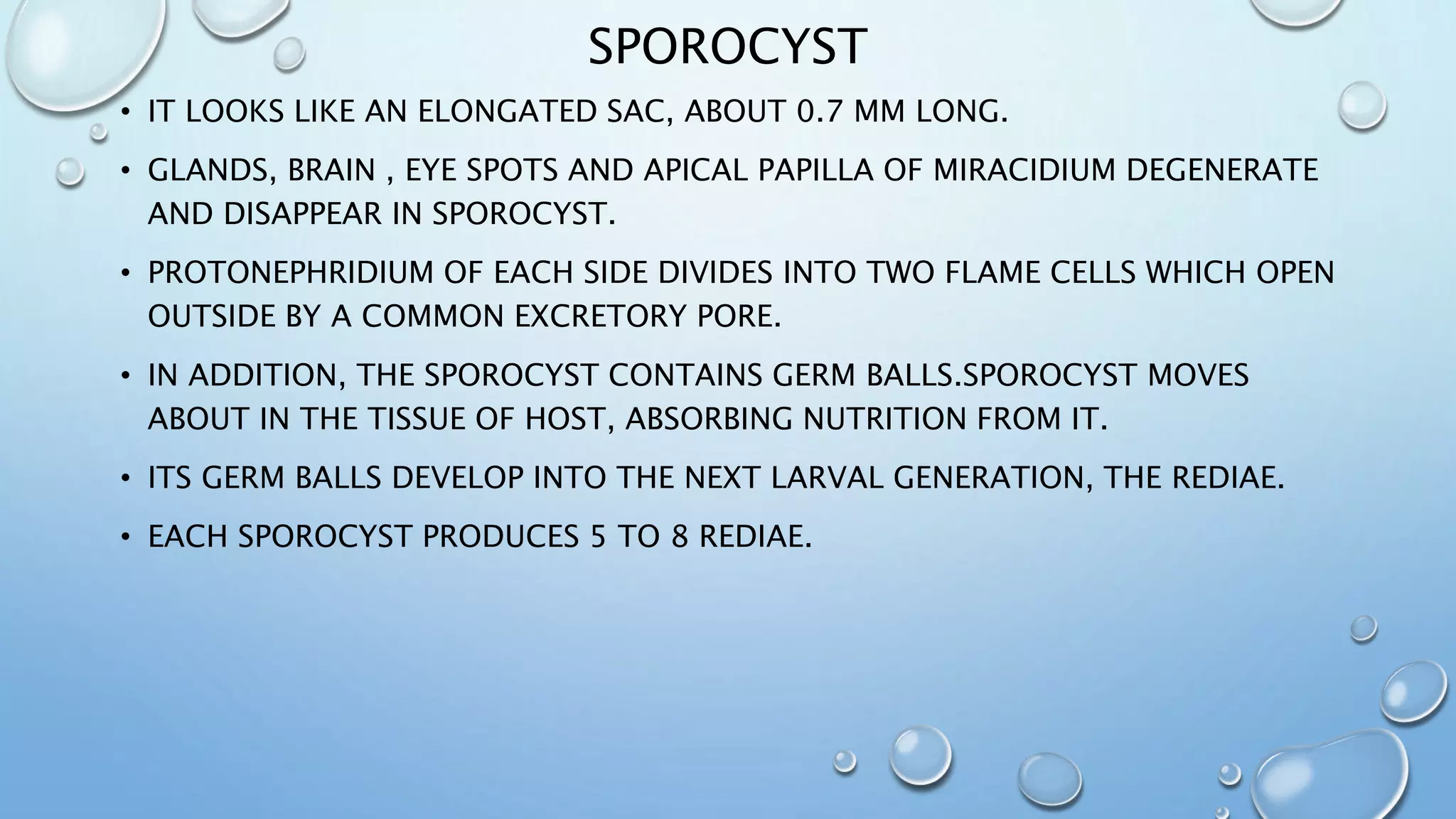 SPOROCYST

• IT LOOKS LIKE AN ELONGATED SAC, ABOUT 0.7 MM LONG.

• GLANDS, BRAIN , EYE SPOTS AND APICAL PAPILLA OF MIRACIDIUM DEGENERATE AND DISAPPEAR IN SPOROCYST.

• PROTONEPHRIDIUM OF EACH SIDE DIVIDES INTO TWO FLAME CELLS WHICH OPEN OUTSIDE BY A COMMON EXCRETORY PORE.

• IN ADDITION, THE SPOROCYST CONTAINS GERM BALLS.SPOROCYST MOVES ABOUT IN THE TISSUE OF HOST, ABSORBING NUTRITION FROM IT.

• ITS GERM BALLS DEVELOP INTO THE NEXT LARVAL GENERATION, THE REDIAE.

• EACH SPOROCYST PRODUCES 5 TO 8 REDIAE.